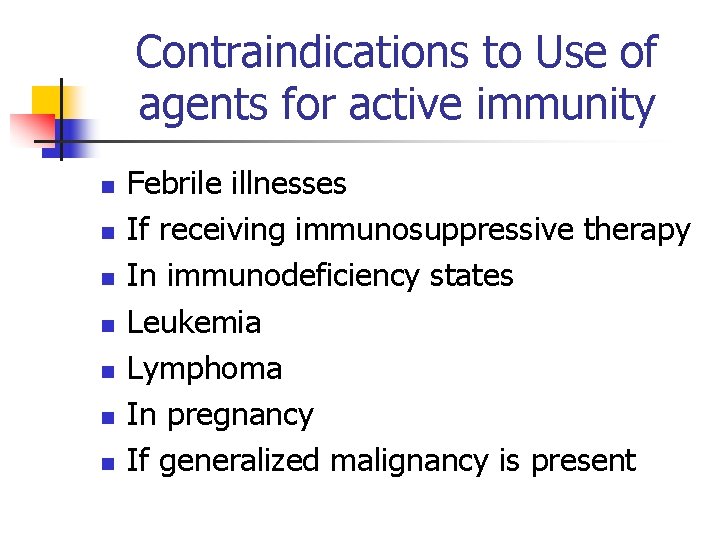 Contraindications to Use of agents for active immunity

- Febrile illnesses
- If receiving immunosuppressive therapy
- In immunodeficiency states
- Leukemia
- Lymphoma
- In pregnancy
- If generalized malignancy is present